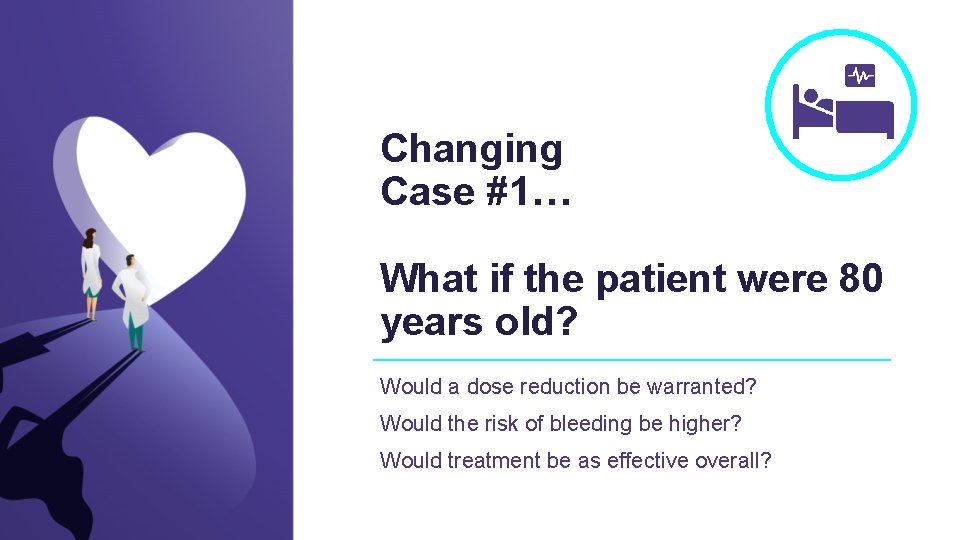 Changing Case #1…

What if the patient were 80 years old?

Would a dose reduction be warranted?

Would the risk of bleeding be higher?

Would treatment be as effective overall?